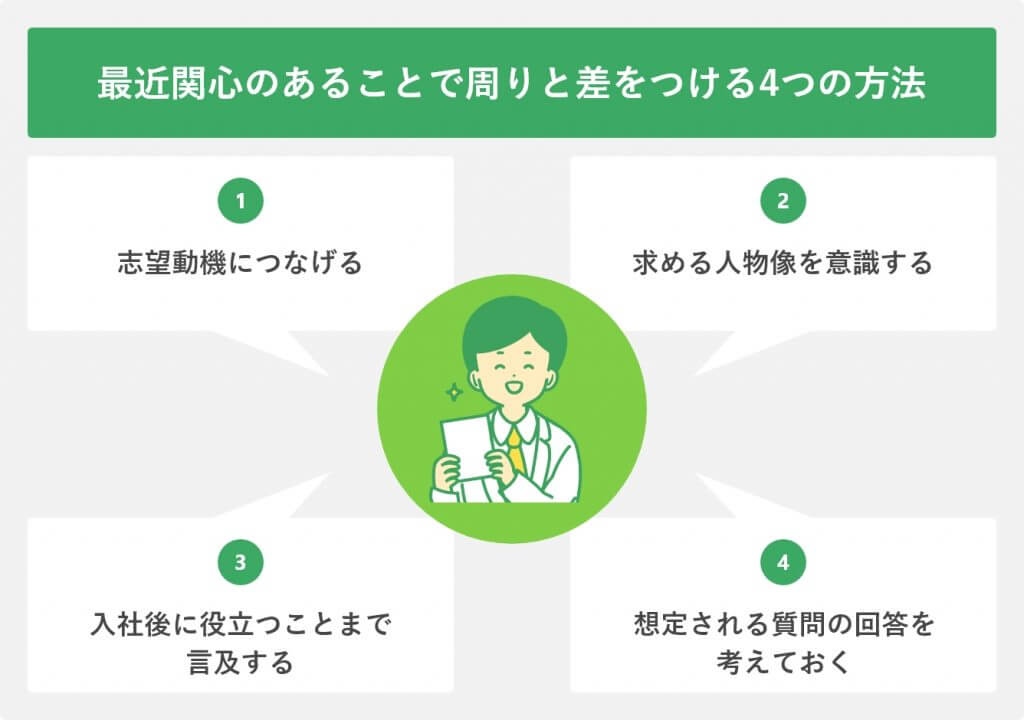 最近関心のあることで周りと差をつける4つの方法

1
志望動機につなげる

2
求める人物像を意識する

3
入社後に役立つことまで言及する

4
想定される質問の回答を考えておく